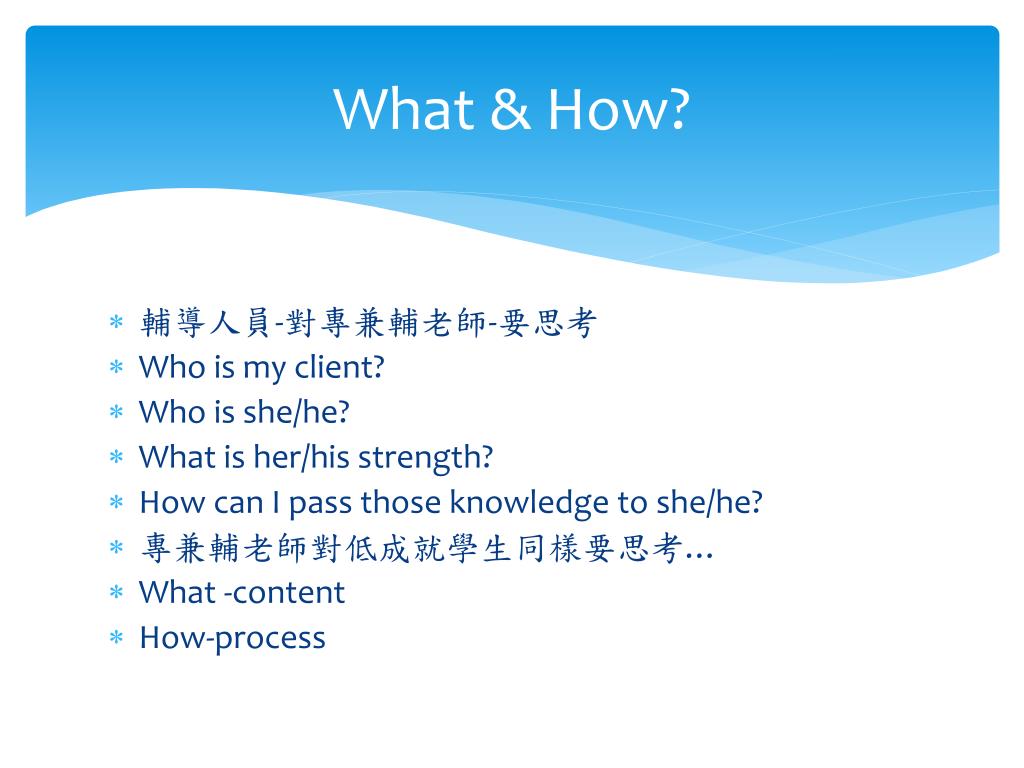 What & How?

* 輔導人員-對專兼輔老師-要思考
* Who is my client?
* Who is she/he?
* What is her/his strength?
* How can I pass those knowledge to she/he?
* 專兼輔老師對低成就學生同樣要思考…
* What -content
* How-process